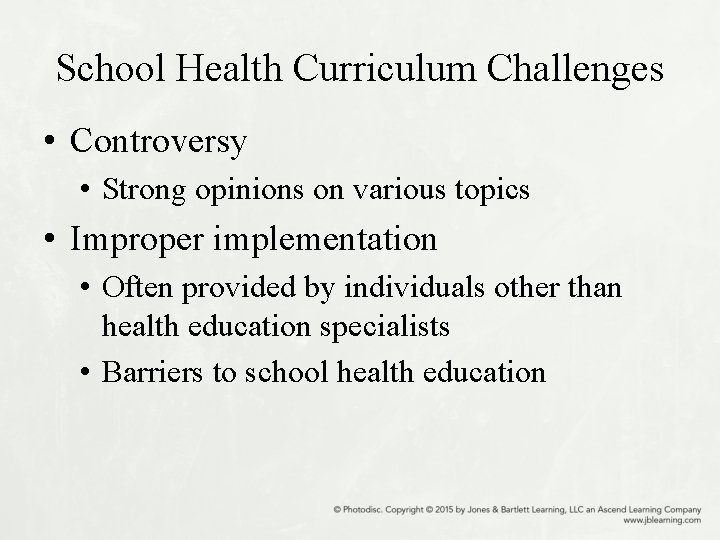 School Health Curriculum Challenges

• Controversy
• Strong opinions on various topics
• Improper implementation
• Often provided by individuals other than health education specialists
• Barriers to school health education

© Photodisc. Copyright © 2015 by Jones & Bartlett Learning, LLC an Ascend Learning Company
www.jblearning.com